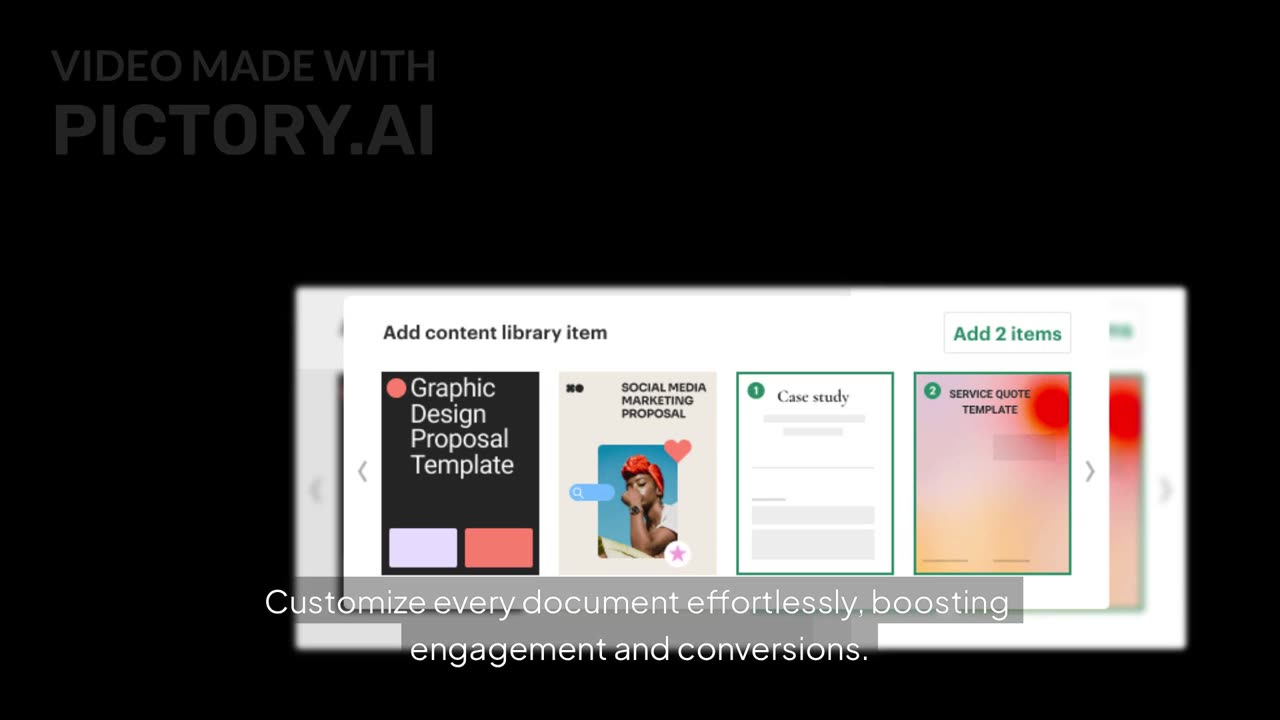 VIDEO MADE WITH
PICTORY.AI

Add content library item

Add 2 items

Graphic Design Proposal Template

SOCIAL MEDIA MARKETING PROPOSAL

1 Case study

2 SERVICE QUOTE TEMPLATE

Customize every document effortlessly, boosting engagement and conversions.